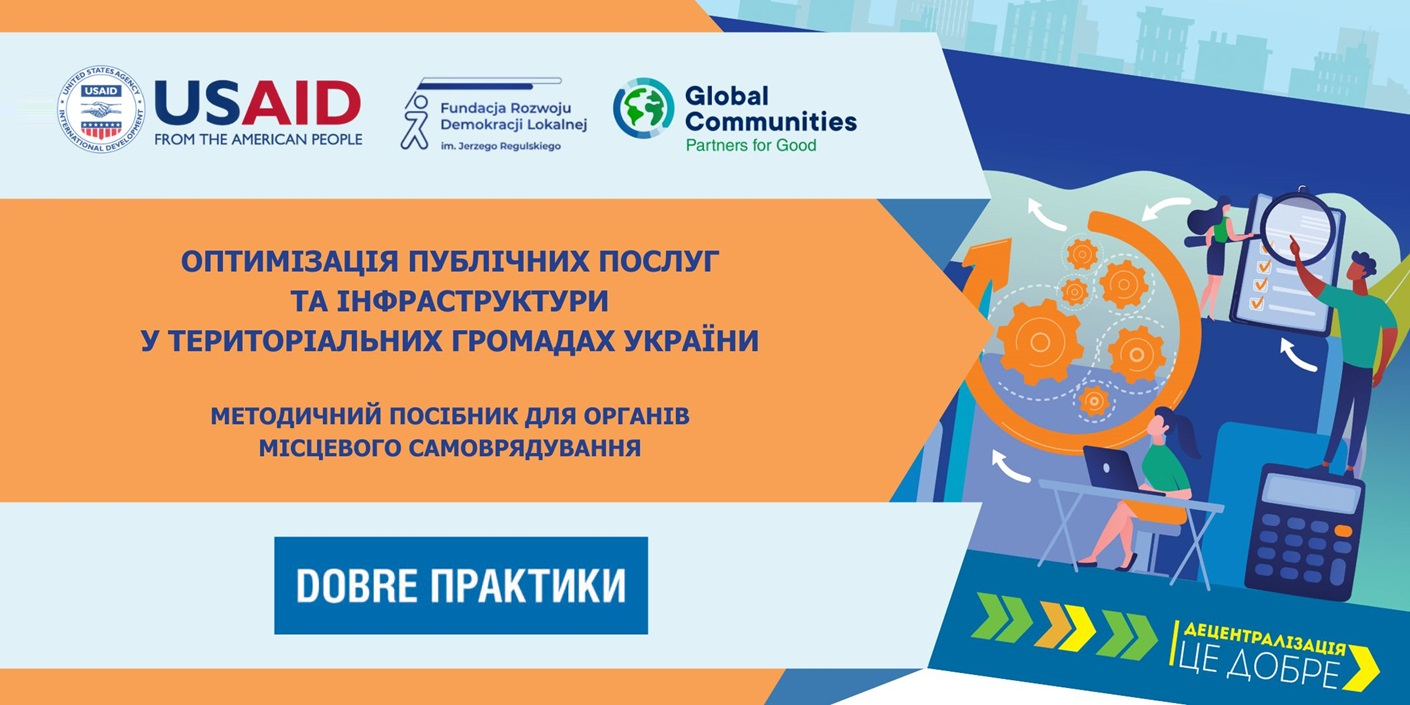 UNITED STATES AGENCY INTERNATIONAL DEVELOPMENT USAID

USAID
FROM THE AMERICAN PEOPLE

Fundacja Rozwoju Demokracji Lokalnej
im. Jerzego Regulskiego

Global Communities
Partners for Good

ОПТИМІЗАЦІЯ ПУБЛІЧНИХ ПОСЛУГ ТА ІНФРАСТРУКТУРИ У ТЕРИТОРІАЛЬНИХ ГРОМАДАХ УКРАЇНИ

МЕТОДИЧНИЙ ПОСІБНИК ДЛЯ ОРГАНІВ МІСЦЕВОГО САМОВРЯДУВАННЯ

DOBRE ПРАКТИКИ

ДЕЦЕНТРАЛІЗАЦІЯ
ЦЕ ДОБРЕ